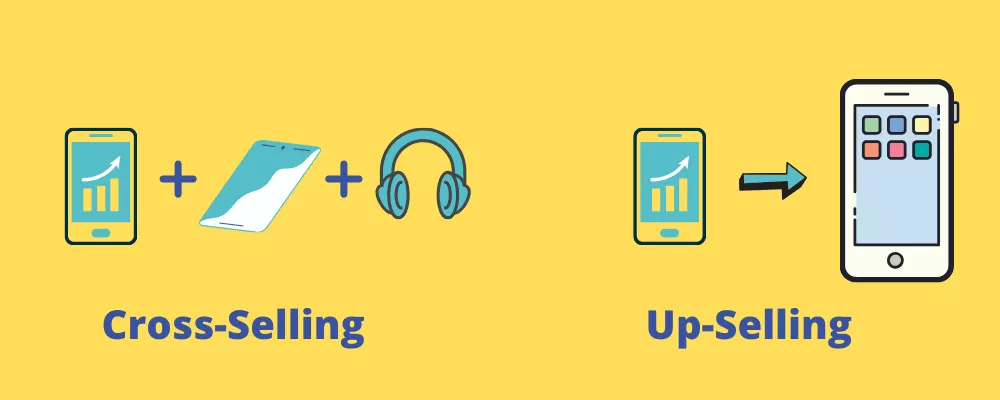 + +

Cross-Selling

Up-Selling